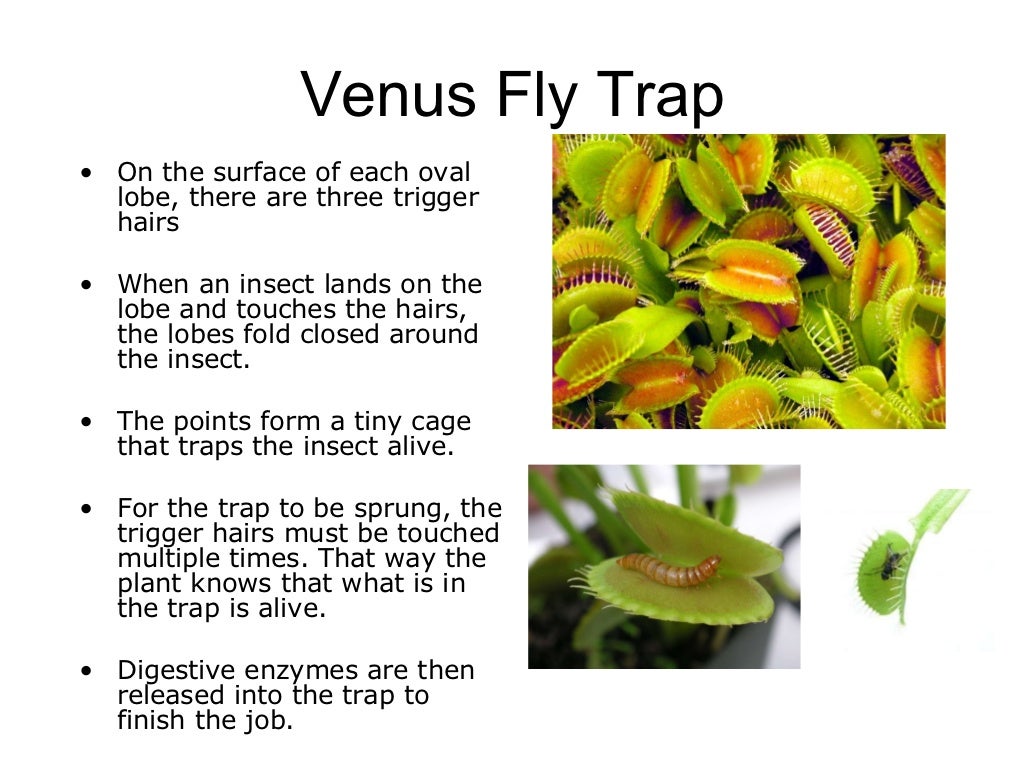 Venus Fly Trap

• On the surface of each oval lobe, there are three trigger hairs

• When an insect lands on the lobe and touches the hairs, the lobes fold closed around the insect.

• The points form a tiny cage that traps the insect alive.

• For the trap to be sprung, the trigger hairs must be touched multiple times. That way the plant knows that what is in the trap is alive.

• Digestive enzymes are then released into the trap to finish the job.